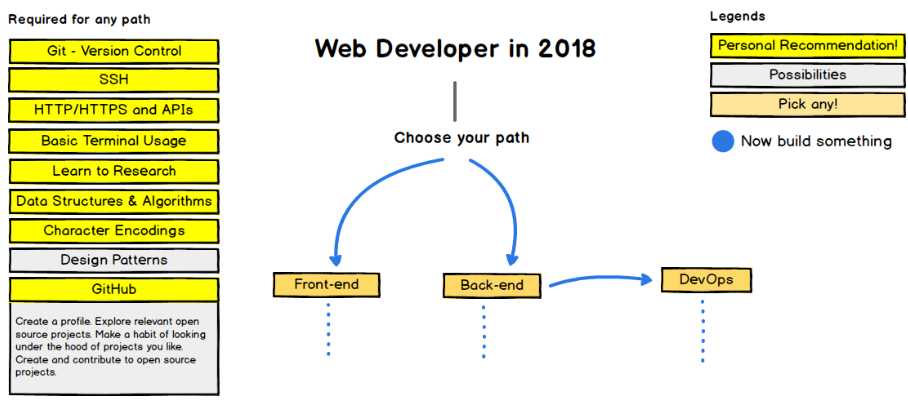 Required for any path

Git - Version Control

SSH

HTTP/HTTPS and APIs

Basic Terminal Usage

Learn to Research

Data Structures & Algorithms

Character Encodings

Design Patterns

GitHub

Create a profile. Explore relevant open source projects. Make a habit of looking under the hood of projects you like. Create and contribute to open source projects.

Web Developer in 2018

Choose your path

Front-end

Back-end

DevOps

Legends

Personal Recommendation!

Possibilities

Pick any!

Now build something